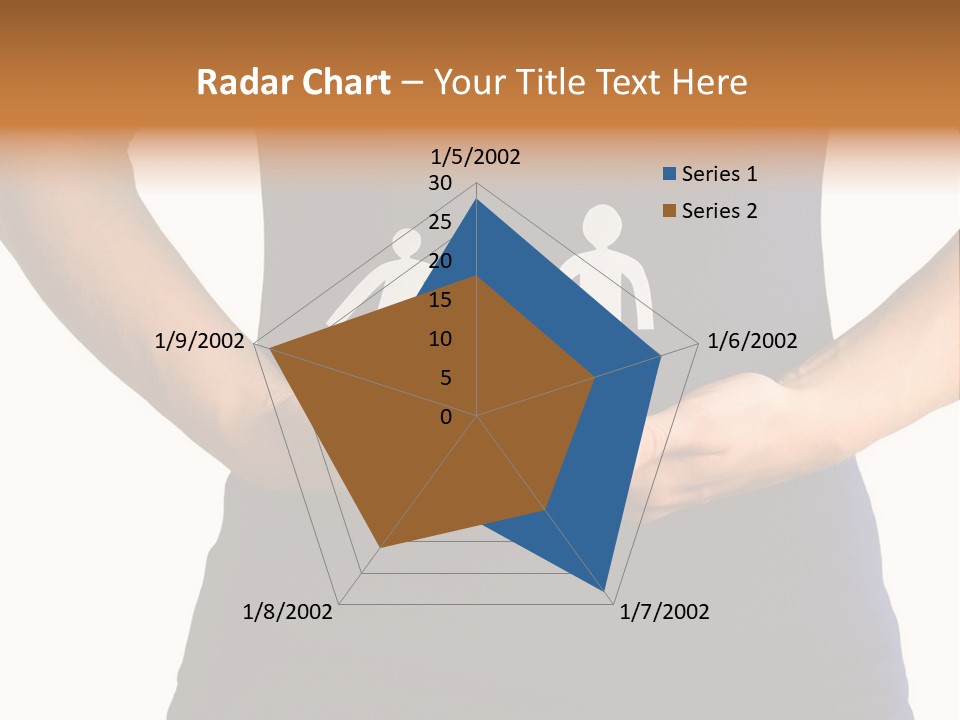 Radar Chart – Your Title Text Here

1/5/2002
30
25
20
15
10
5
0
1/6/2002
1/7/2002
1/8/2002
1/9/2002

Series 1
Series 2